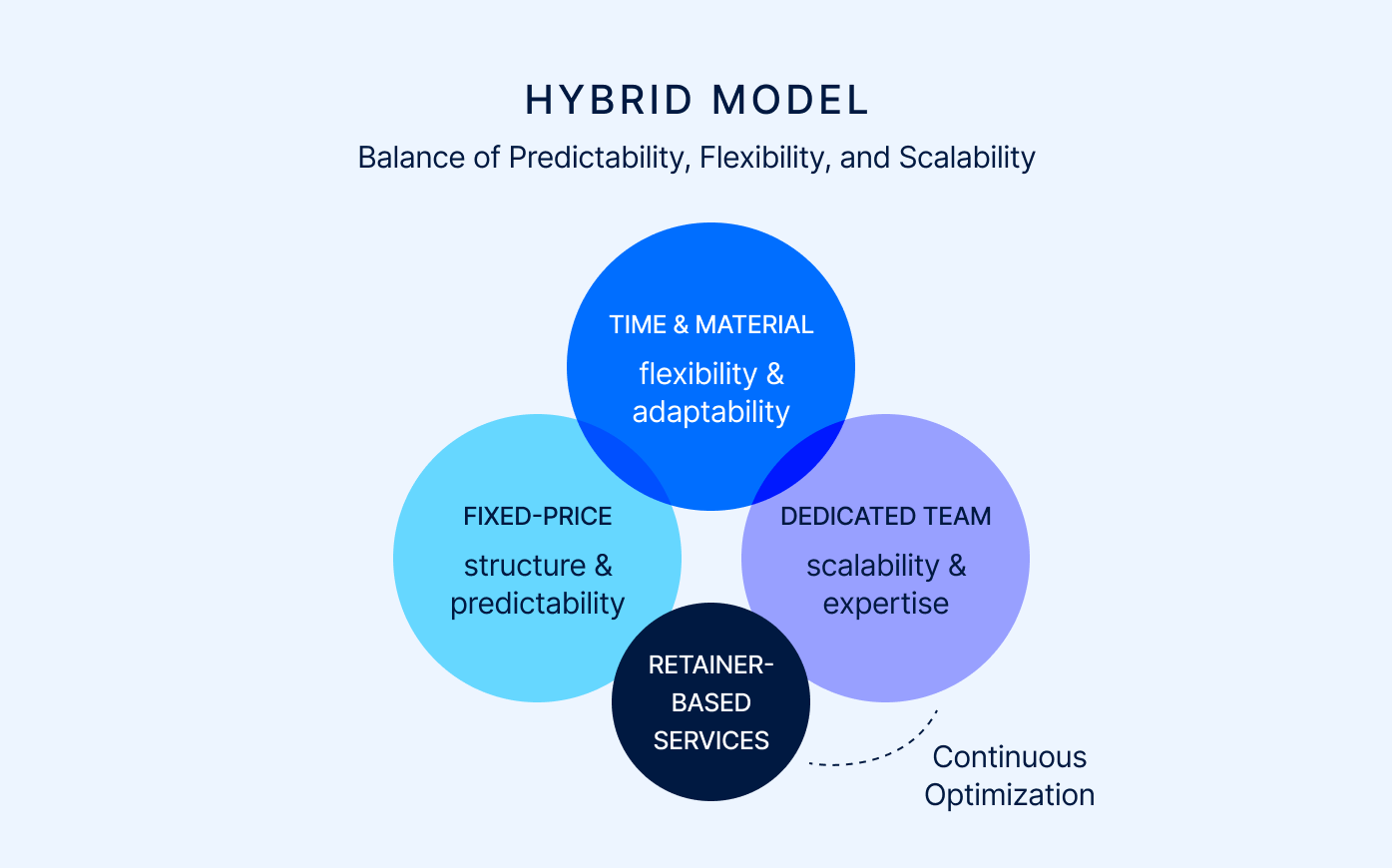 HYBRID MODEL

Balance of Predictability, Flexibility, and Scalability

TIME & MATERIAL
flexibility & adaptability

FIXED-PRICE
structure & predictability

DEDICATED TEAM
scalability & expertise

RETAINER-BASED SERVICES

Continuous Optimization